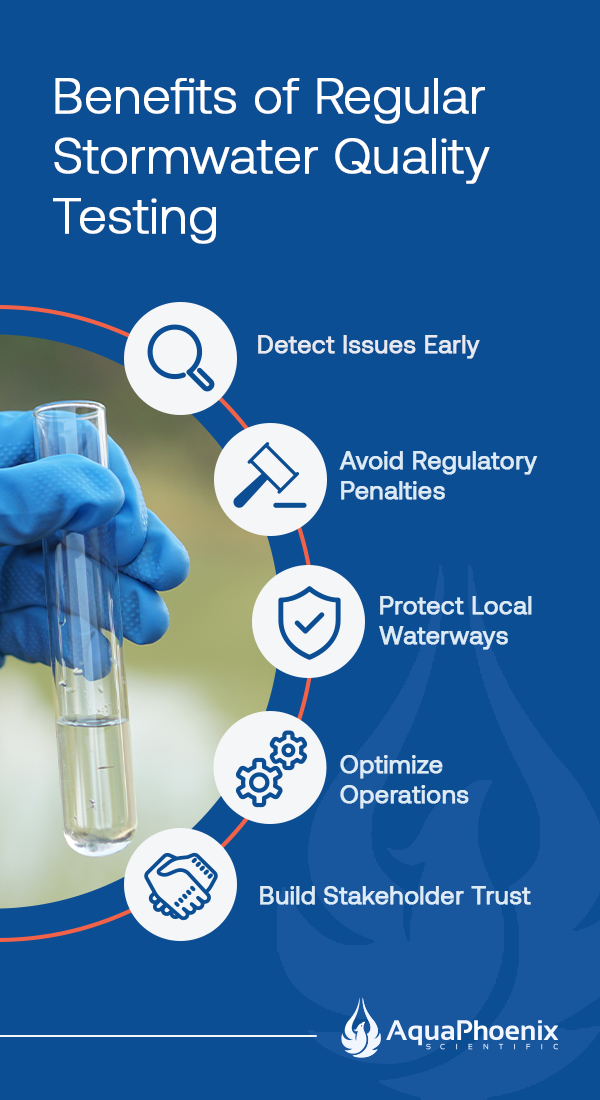 Benefits of Regular Stormwater Quality Testing

Detect Issues Early

Avoid Regulatory Penalties

Protect Local Waterways

Optimize Operations

Build Stakeholder Trust

AquaPhoenix SCIENTIFIC